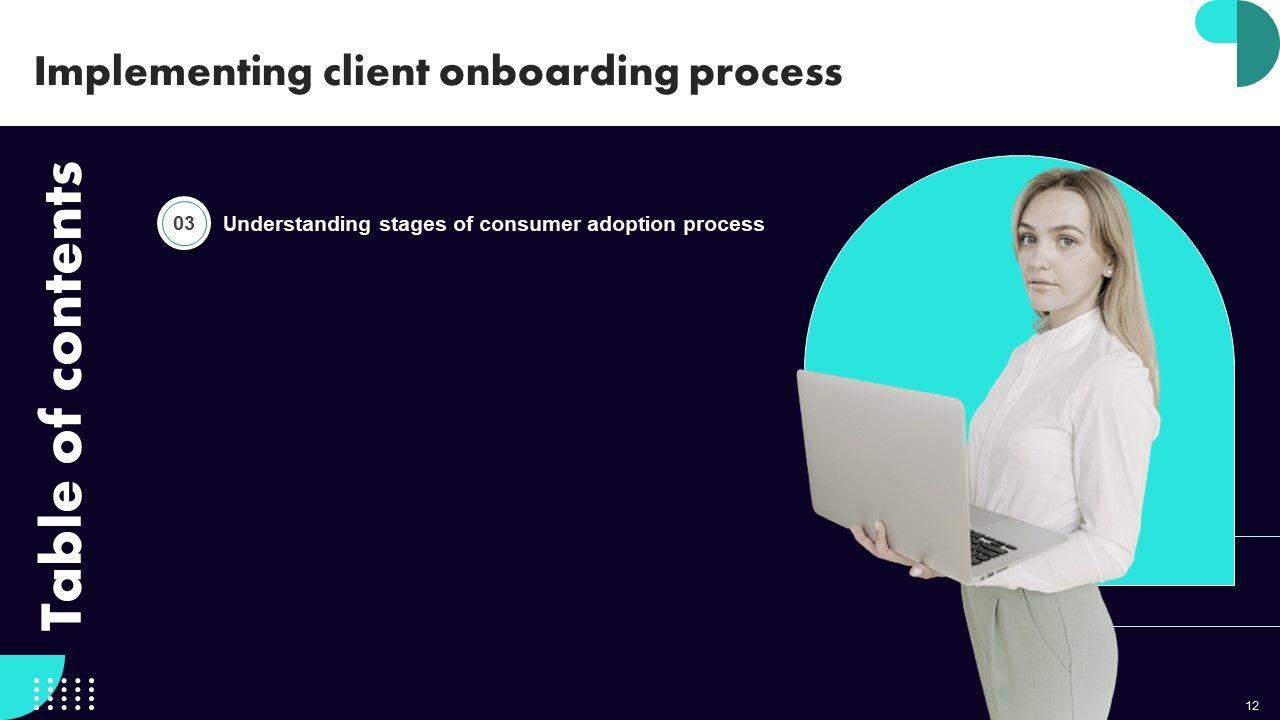 Implementing client onboarding process

Table of contents

03 Understanding stages of consumer adoption process

12